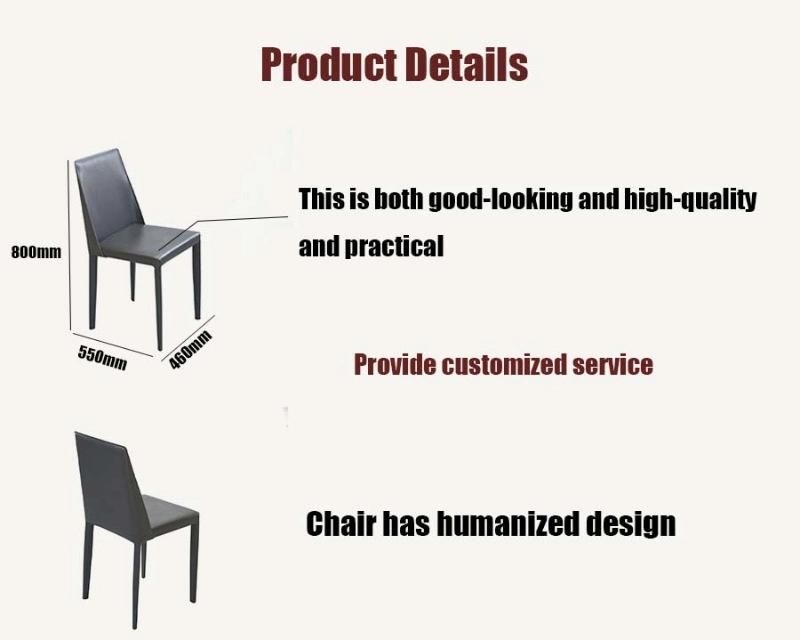 Product Details

800mm

550mm

460mm

This is both good-looking and high-quality and practical

Provide customized service

Chair has humanized design